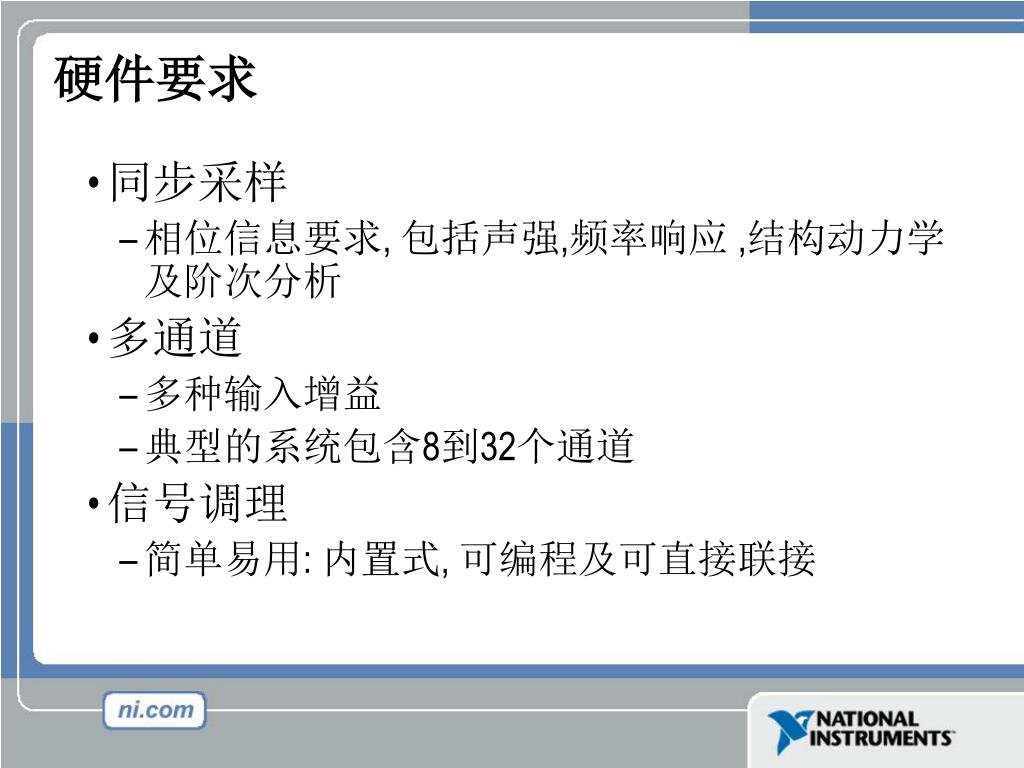 硬件要求

• 同步采样
– 相位信息要求, 包括声强,频率响应 ,结构动力学及阶次分析
• 多通道
– 多种输入增益
– 典型的系统包含8到32个通道
• 信号调理
– 简单易用: 内置式, 可编程及可直接联接

ni.com

NATIONAL INSTRUMENTS